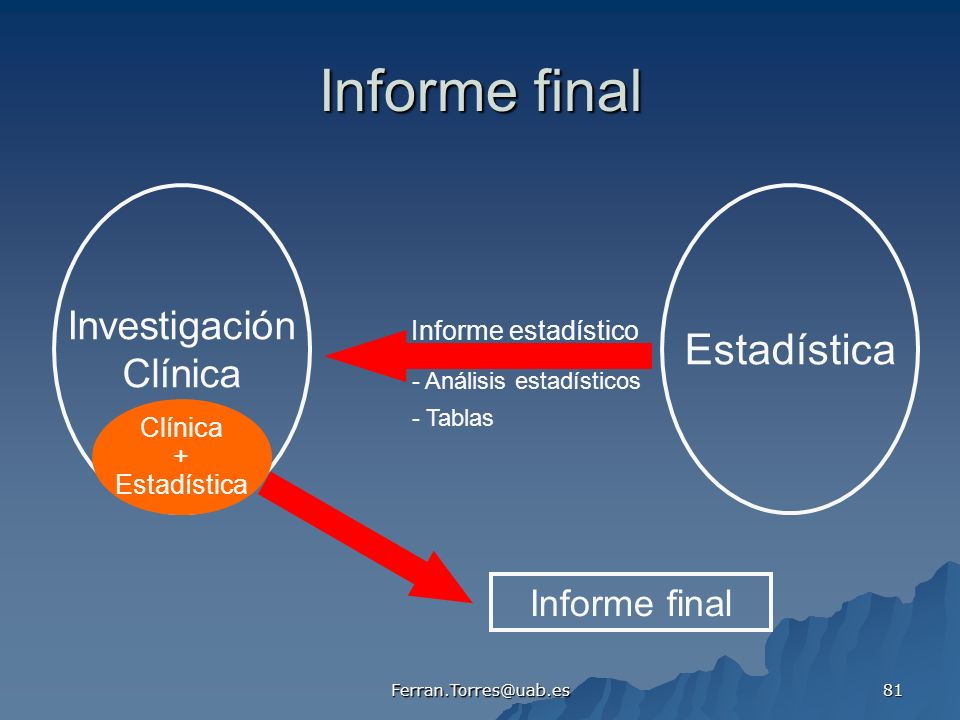 Informe final

Investigación Clínica

Clínica + Estadística

Informe estadístico

- Análisis estadísticos

- Tablas

Estadística

Informe final

Ferran.Torres@uab.es

81